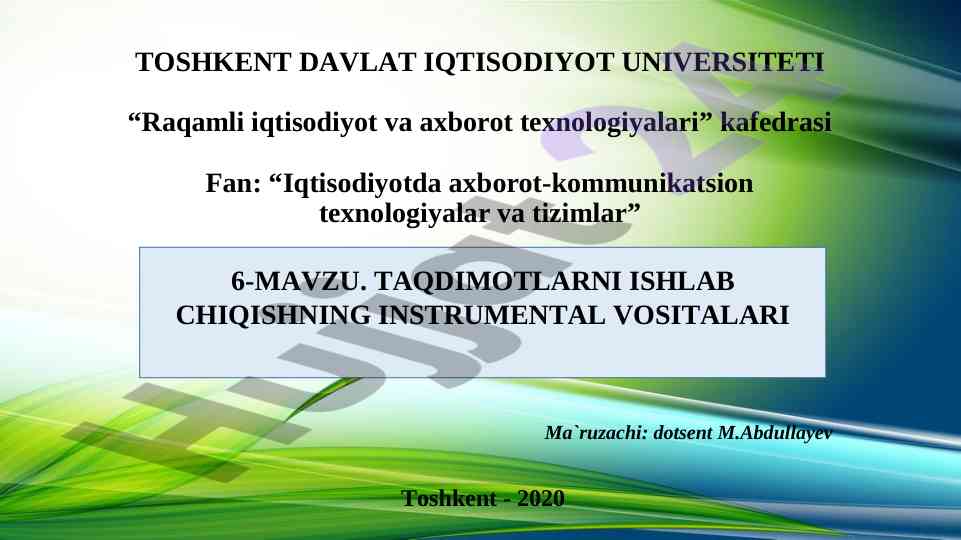 TOSHKENT DAVLAT IQTISODIYOT UNIVERSITETI

“Raqamli iqtisodiyot va axborot texnologiyalari” kafedrasi

Fan: “Iqtisodiyotda axborot-kommunikatsion texnologiyalar va tizimlar”

6-MAVZU. TAQDIMOTLARNI ISHLAB CHIQISHNING INSTRUMENTAL VOSITALARI

Ma`ruzachi: dotsent M.Abdullayev

Toshkent - 2020

Hujjat.uz